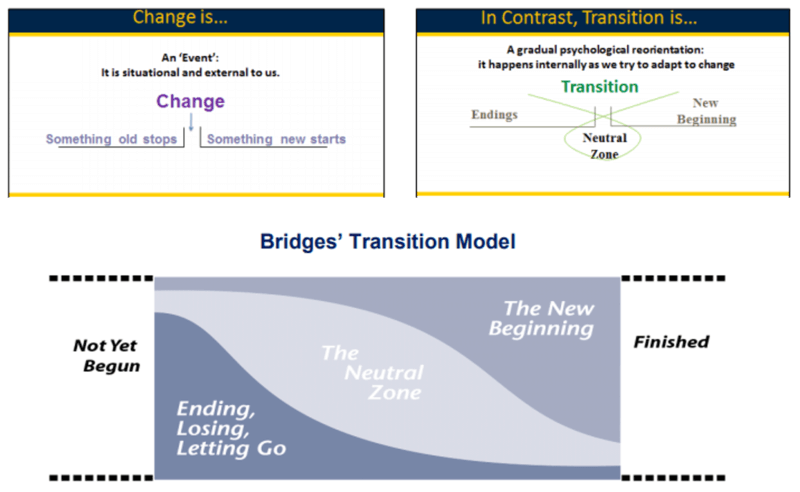 Change is...

An 'Event':
It is situational and external to us.

Change

Something old stops

Something new starts

In Contrast, Transition is...

A gradual psychological reorientation:
it happens internally as we try to adapt to change

Transition

Endings

New Beginning

Neutral Zone

Bridges' Transition Model

Not Yet Begun

Ending, Losing, Letting Go

The Neutral Zone

The New Beginning

Finished